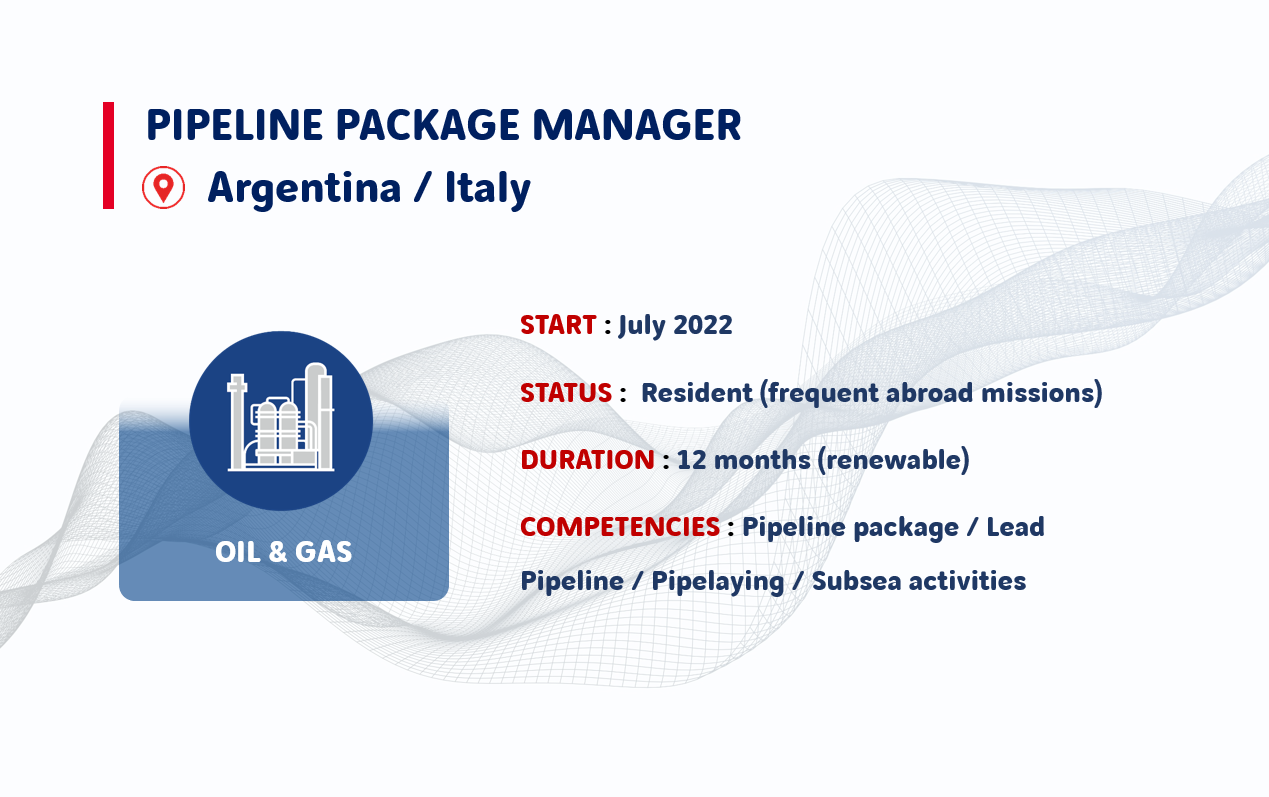 PIPELINE PACKAGE MANAGER

Argentina / Italy

OIL & GAS

START : July 2022

STATUS : Resident (frequent abroad missions)

DURATION : 12 months (renewable)

COMPETENCIES : Pipeline package / Lead Pipeline / Pipelaying / Subsea activities